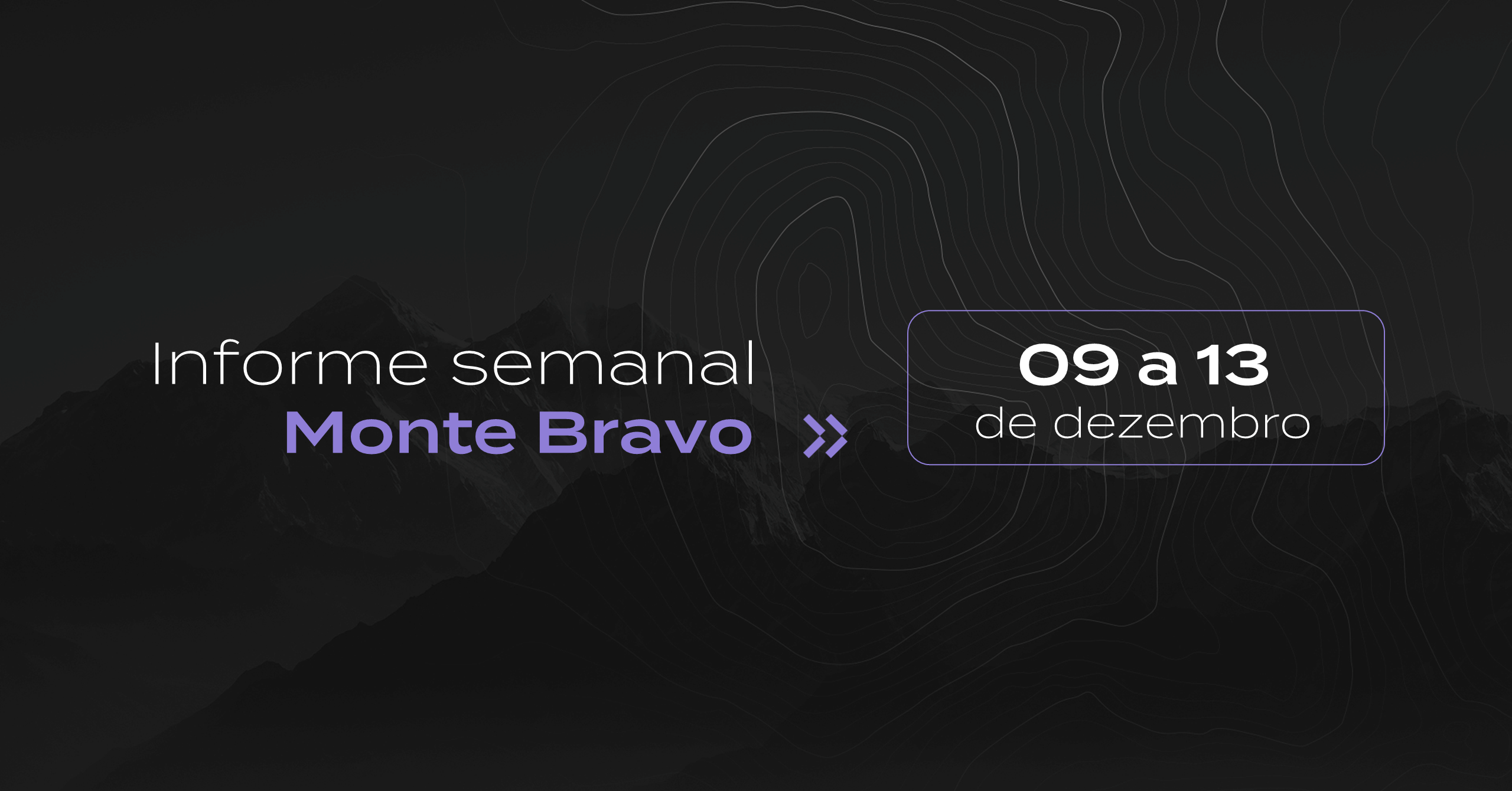 Informe semanal
Monte Bravo

09 a 13
de dezembro